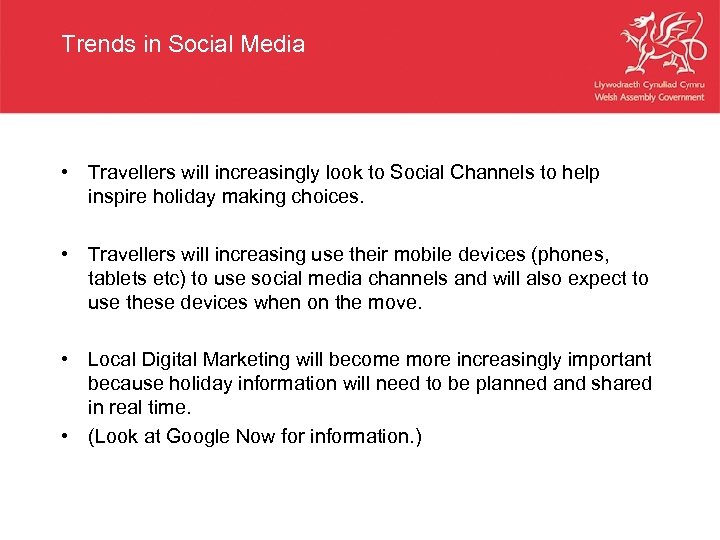 Trends in Social Media

Llywodraeth Cynulliad Cymru
Welsh Assembly Government

• Travellers will increasingly look to Social Channels to help inspire holiday making choices.

• Travellers will increasing use their mobile devices (phones, tablets etc) to use social media channels and will also expect to use these devices when on the move.

• Local Digital Marketing will become more increasingly important because holiday information will need to be planned and shared in real time.
• (Look at Google Now for information.)